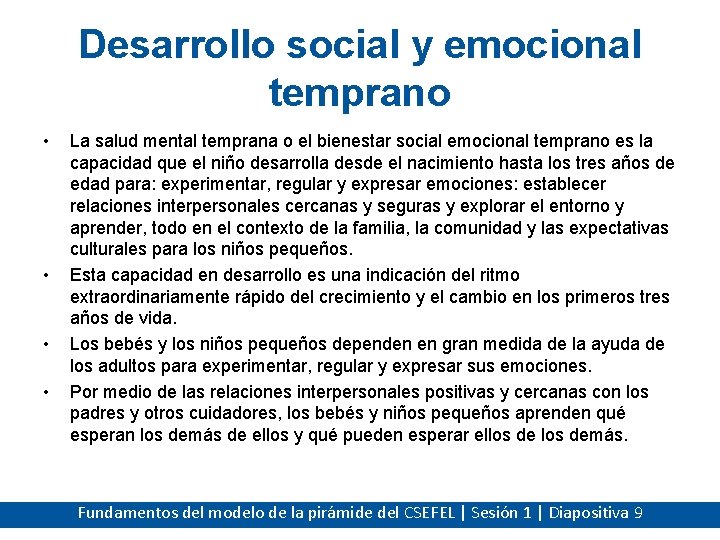 Desarrollo social y emocional temprano

• La salud mental temprana o el bienestar social emocional temprano es la capacidad que el niño desarrolla desde el nacimiento hasta los tres años de edad para: experimentar, regular y expresar emociones: establecer relaciones interpersonales cercanas y seguras y explorar el entorno y aprender, todo en el contexto de la familia, la comunidad y las expectativas culturales para los niños pequeños.
• Esta capacidad en desarrollo es una indicación del ritmo extraordinariamente rápido del crecimiento y el cambio en los primeros tres años de vida.
• Los bebés y los niños pequeños dependen en gran medida de la ayuda de los adultos para experimentar, regular y expresar sus emociones.
• Por medio de las relaciones interpersonales positivas y cercanas con los padres y otros cuidadores, los bebés y niños pequeños aprenden qué esperan los demás de ellos y qué pueden esperar ellos de los demás.

Fundamentos del modelo de la pirámide del CSEFEL | Sesión 1 | Diapositiva 9